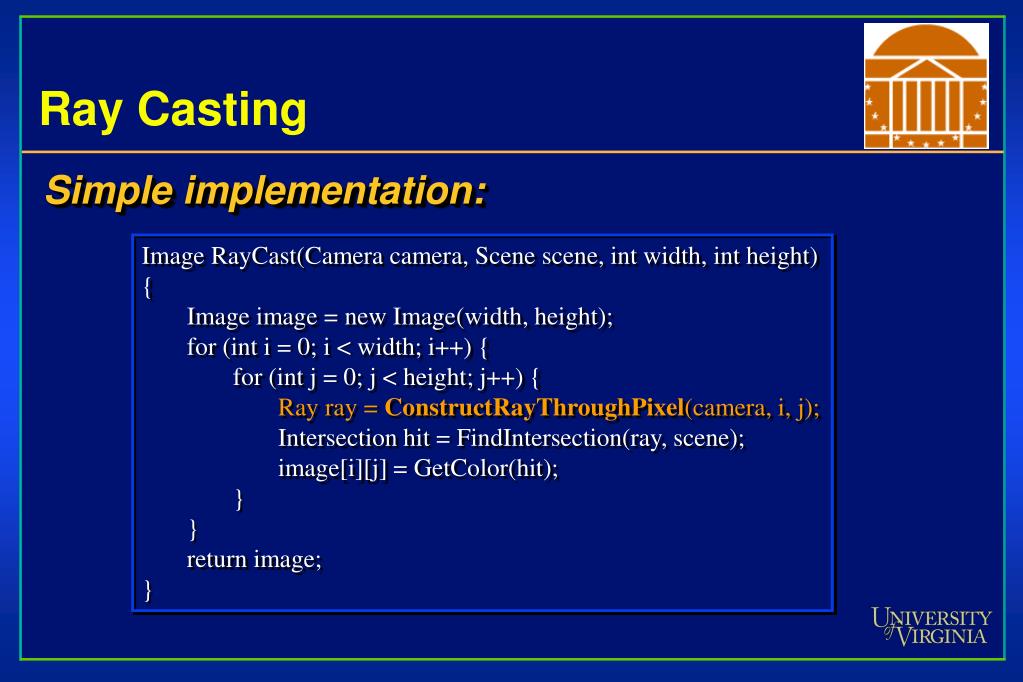 Ray Casting

Simple implementation:

Image RayCast(Camera camera, Scene scene, int width, int height)
{
Image image = new Image(width, height);
for (int i = 0; i < width; i++) {
for (int j = 0; j < height; j++) {
Ray ray = ConstructRayThroughPixel(camera, i, j);
Intersection hit = FindIntersection(ray, scene);
image[i][j] = GetColor(hit);
}
}
return image;
}

UNIVERSITY of VIRGINIA